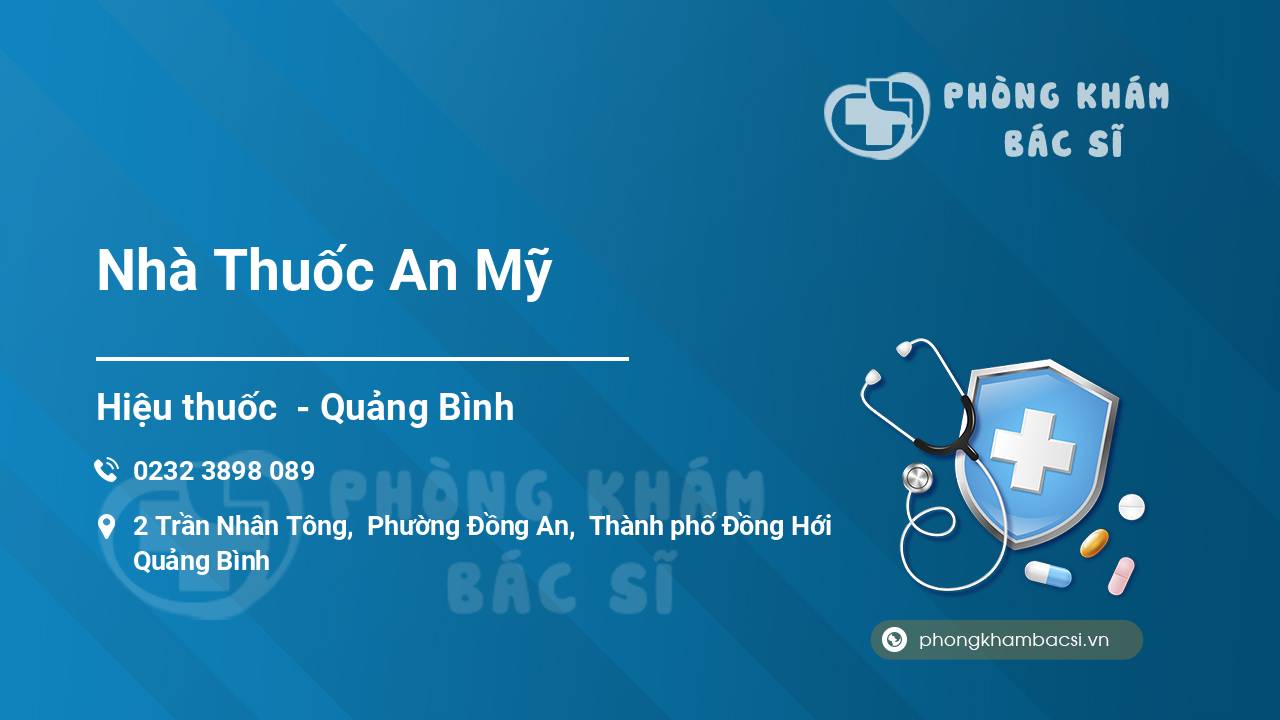 PHÒNG KHÁM
BÁC SĨ

Nhà Thuốc An Mỹ

Hiệu thuốc - Quảng Bình

0232 3898 089

2 Trần Nhân Tông, Phường Đồng An, Thành phố Đồng Hới Quảng Bình

PHÒNG KHÁM
BÁC SĨ

phongkhambacsi.vn